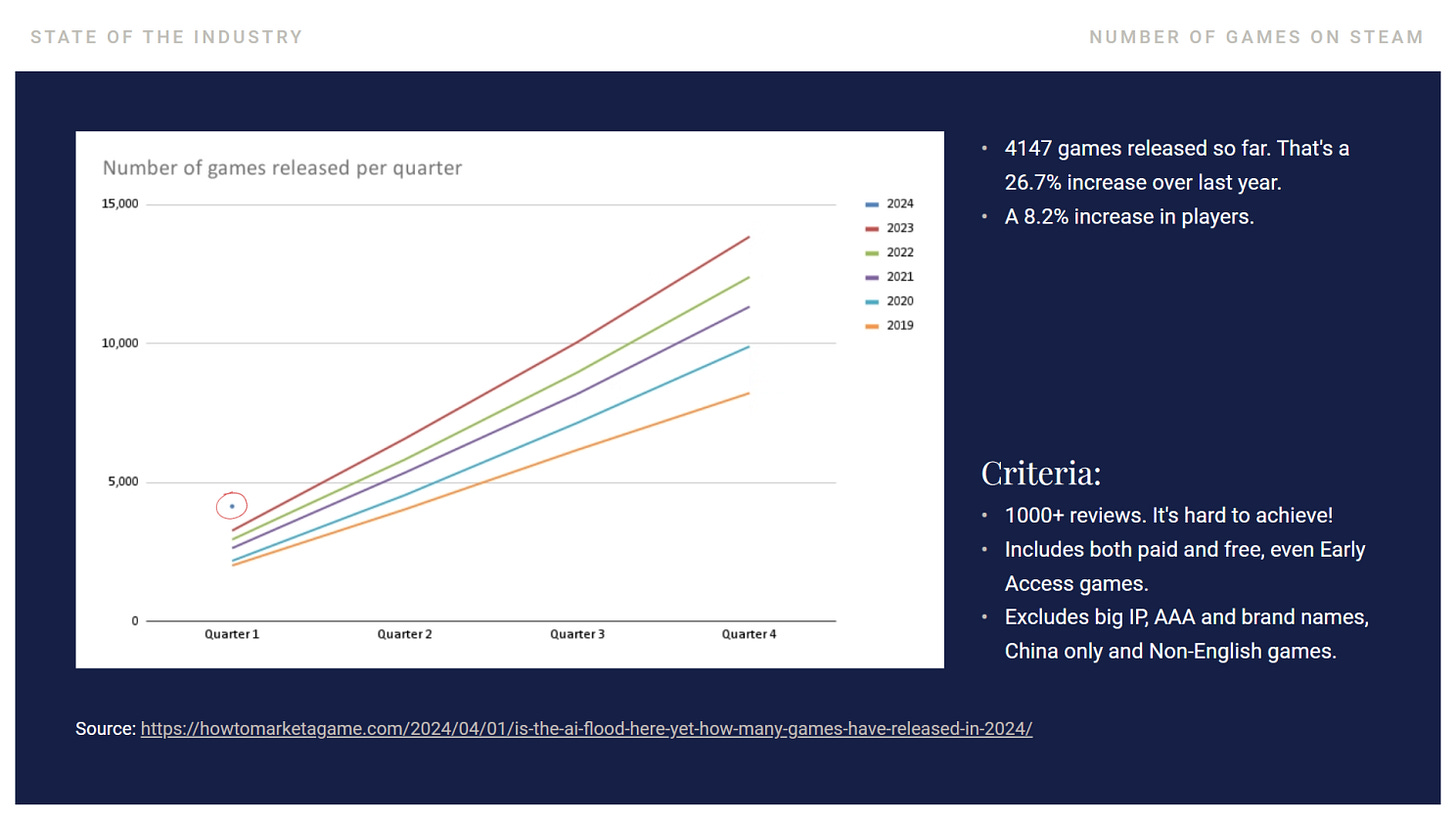 STATE OF THE INDUSTRY

NUMBER OF GAMES ON STEAM

Number of games released per quarter

15,000
10,000
5,000
0

Quarter 1
Quarter 2
Quarter 3
Quarter 4

2024
2023
2022
2021
2020
2019

• 4147 games released so far. That's a 26.7% increase over last year.
• A 8.2% increase in players.

Criteria:
• 1000+ reviews. It's hard to achieve!
• Includes both paid and free, even Early Access games.
• Excludes big IP, AAA and brand names, China only and Non-English games.

Source: https://howtomarketagame.com/2024/04/01/is-the-ai-flood-here-yet-how-many-games-have-released-in-2024/